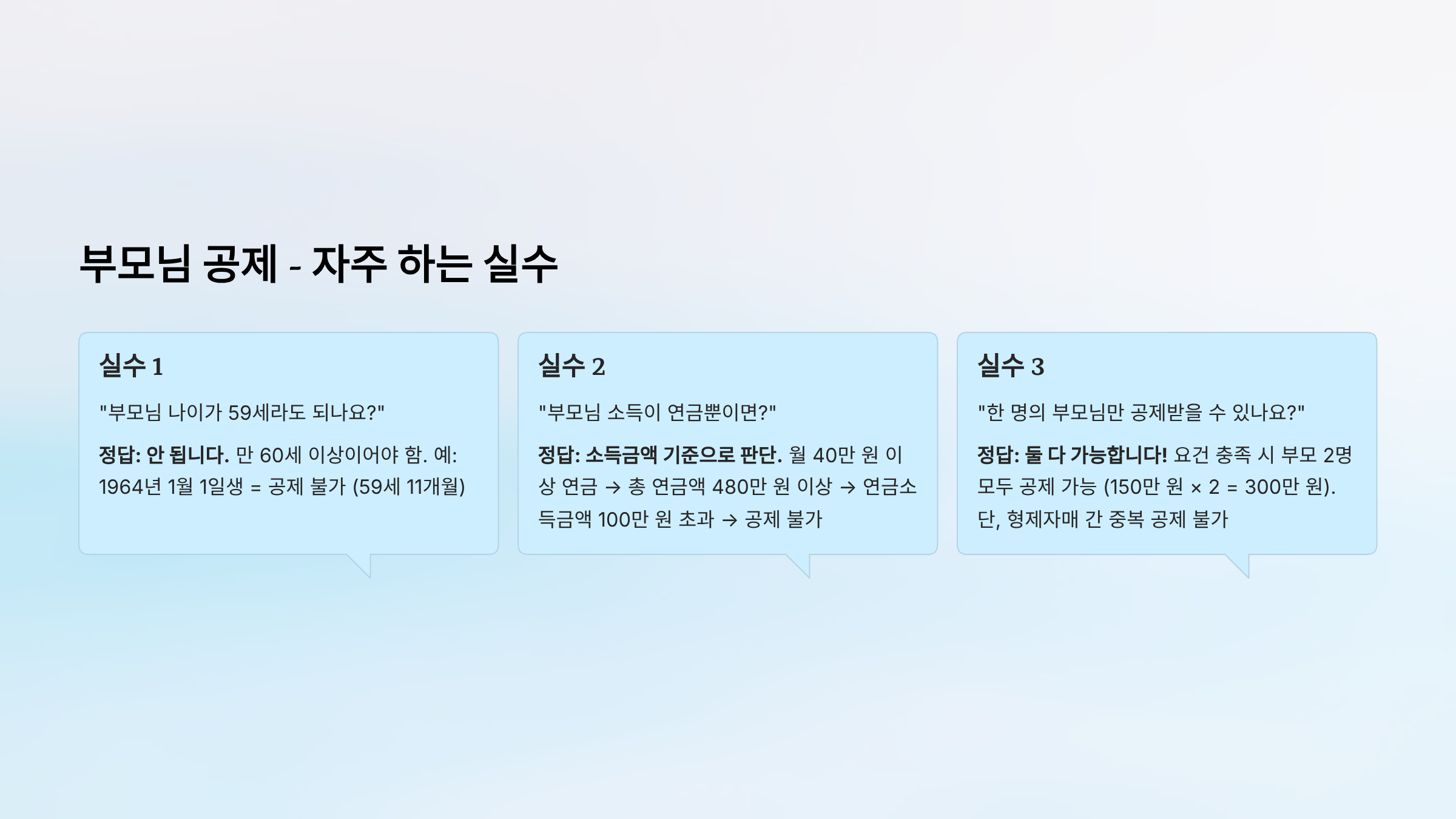 부모님 공제 - 자주 하는 실수

실수 1

"부모님 나이가 59세라도 되나요?"

정답: 안 됩니다. 만 60세 이상이어야 함. 예: 1964년 1월 1일생 = 공제 불가 (59세 11개월)

실수 2

"부모님 소득이 연금뿐이면?"

정답: 소득금액 기준으로 판단. 월 40만 원 이상 연금 → 총 연금액 480만 원 이상 → 연금소득금액 100만 원 초과 → 공제 불가

실수 3

"한 명의 부모님만 공제받을 수 있나요?"

정답: 둘 다 가능합니다! 요건 충족 시 부모 2명 모두 공제 가능 (150만 원 × 2 = 300만 원). 단, 형제자매 간 중복 공제 불가